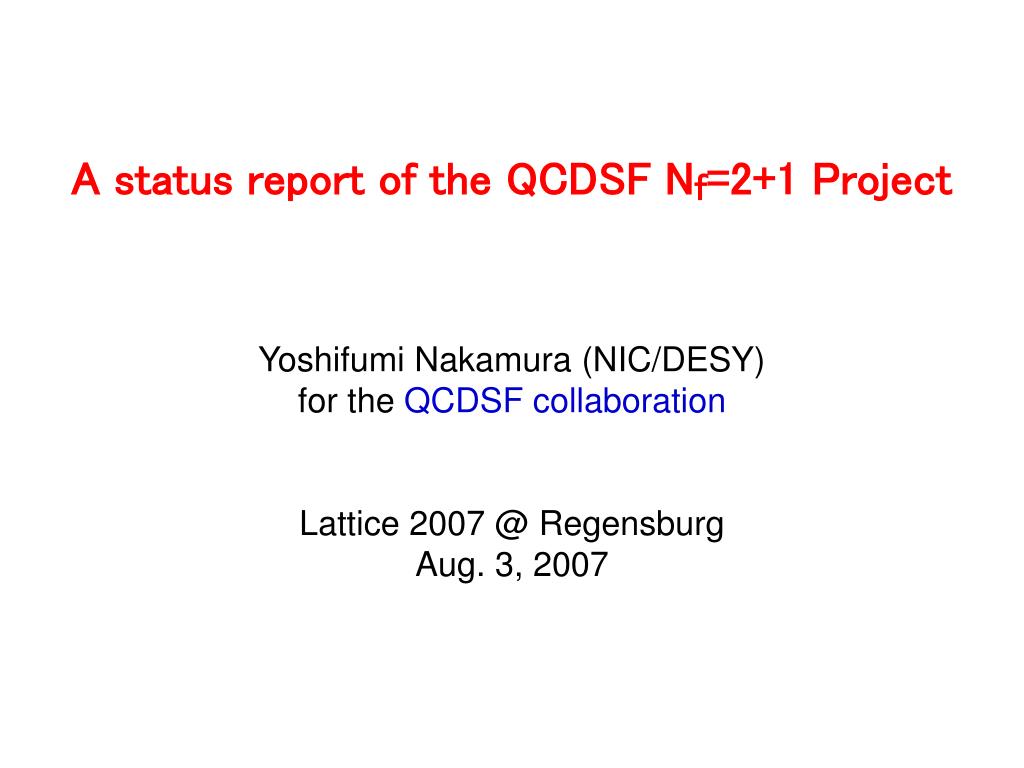 A status report of the QCDSF $N_f$=2+1 Project

Yoshifumi Nakamura (NIC/DESY)
for the QCDSF collaboration

Lattice 2007 @ Regensburg
Aug. 3, 2007